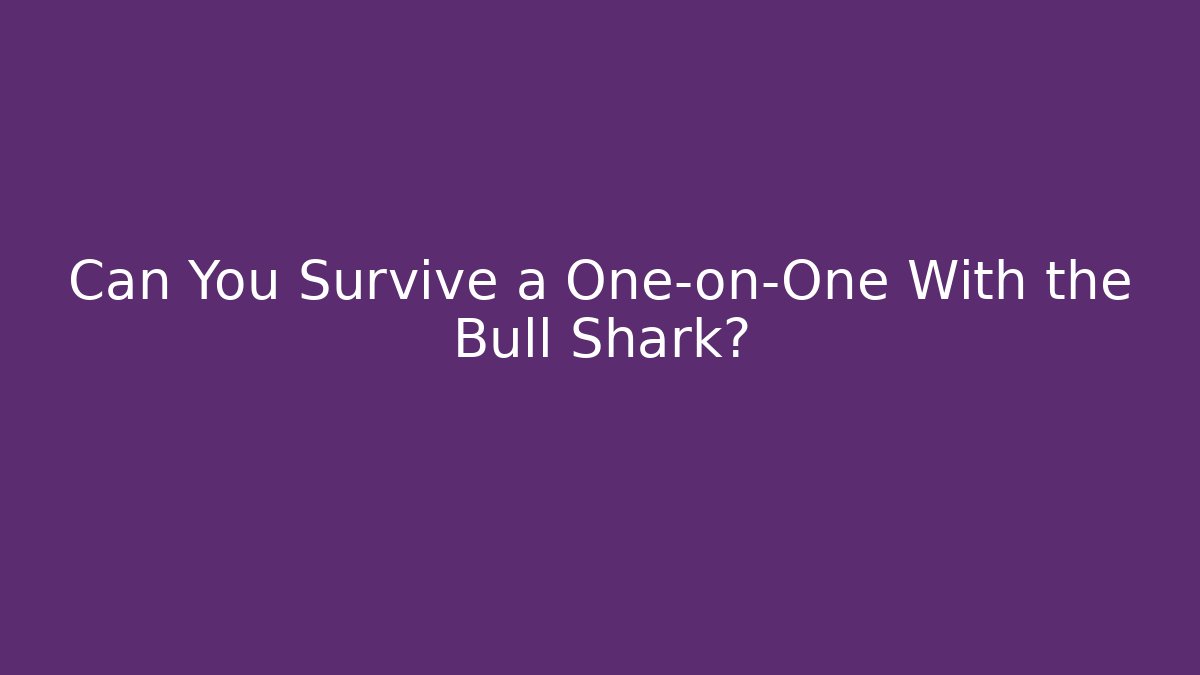 Can You Survive a One-on-One With the Bull Shark?